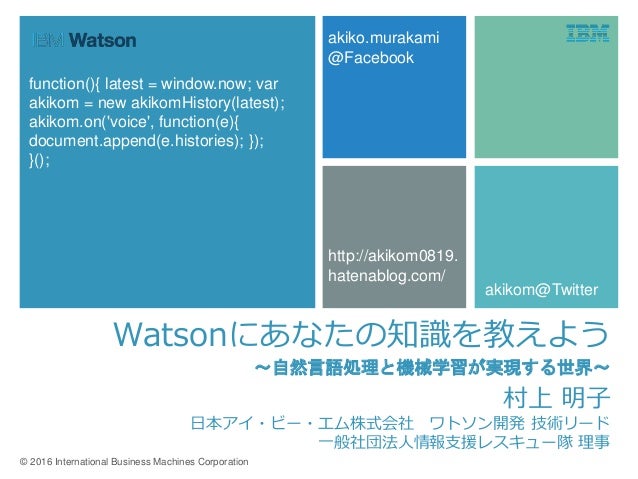 IBM Watson

function(){ latest = window.now; var akikom = new akikomHistory(latest); akikom.on('voice', function(e){ document.append(e.histories); }); }();

akiko.murakami
@Facebook

IBM

http://akikom0819.hatenablog.com/

akikom@Twitter

Watsonにあなたの知識を教えよう

～自然言語処理と機械学習が実現する世界～

村上 明子

日本アイ・ビー・エム株式会社　ワトソン開発 技術リード
一般社団法人情報支援レスキュー隊 理事

© 2016 International Business Machines Corporation